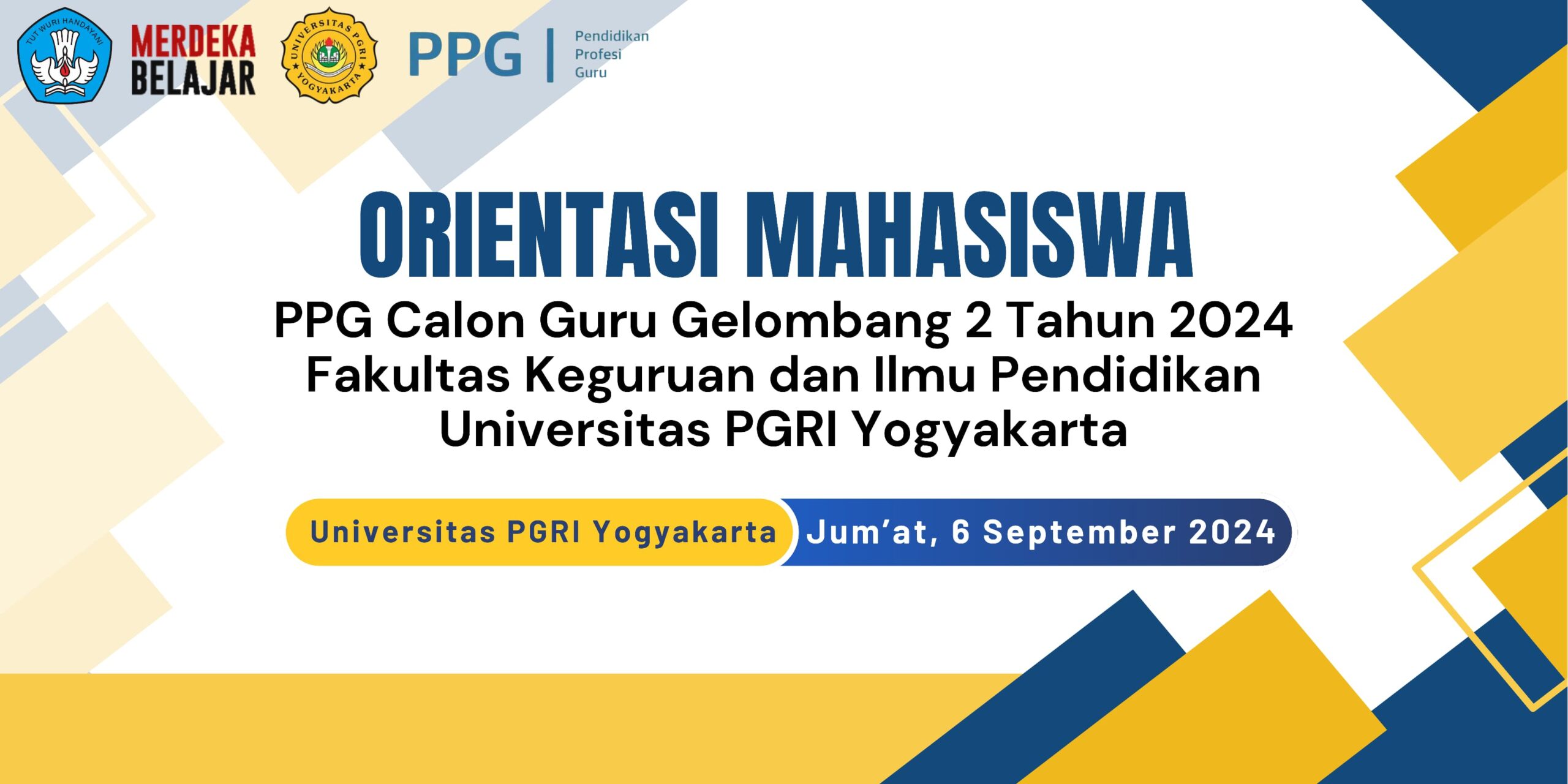 TUT WURI HANDAYANI

MERDEKA BELAJAR

UNIVERSITAS PGRI YOGYAKARTA

PPG | Pendidikan Profesi Guru

ORIENTASI MAHASISWA

PPG Calon Guru Gelombang 2 Tahun 2024
Fakultas Keguruan dan Ilmu Pendidikan
Universitas PGRI Yogyakarta

Universitas PGRI Yogyakarta

Jum'at, 6 September 2024